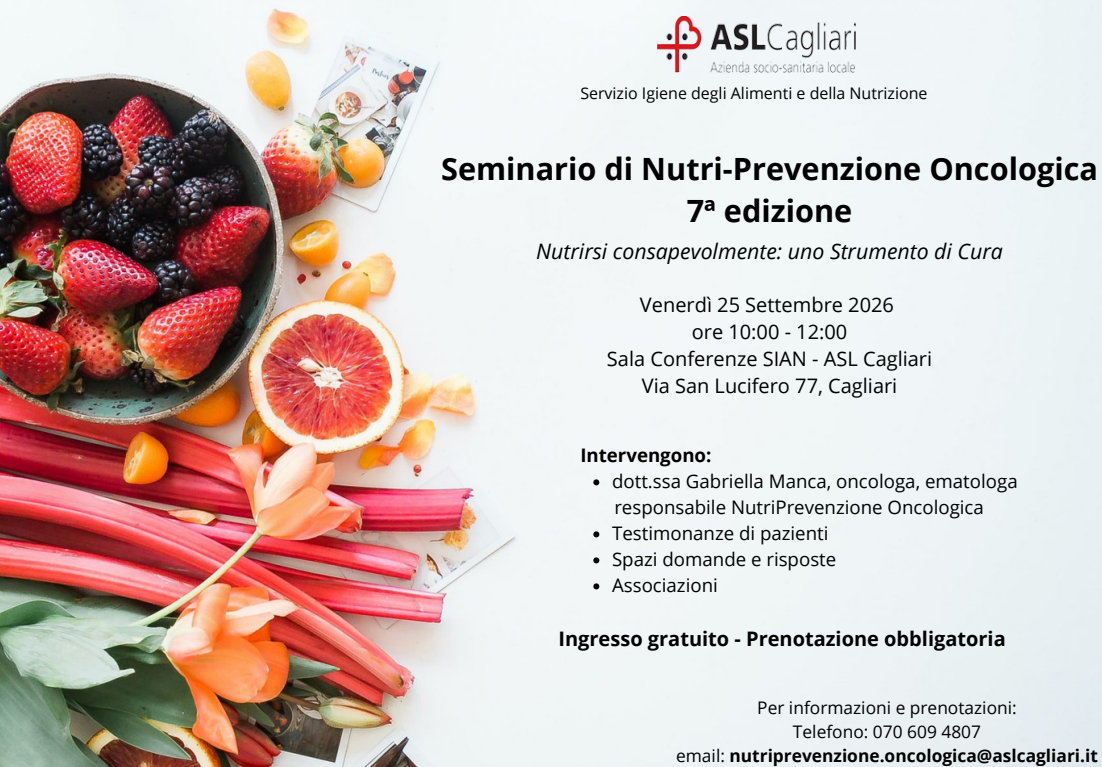 ASLCagliari
Azienda socio-sanitaria locale

Servizio Igiene degli Alimenti e della Nutrizione

Seminario di Nutri-Prevenzione Oncologica
7ª edizione

Nutrirsi consapevolmente: uno Strumento di Cura

Venerdì 25 Settembre 2026
ore 10:00 - 12:00
Sala Conferenze SIAN - ASL Cagliari
Via San Lucifero 77, Cagliari

Intervengono:
• dott.ssa Gabriella Manca, oncologa, ematologa responsabile NutriPrevenzione Oncologica
• Testimonanze di pazienti
• Spazi domande e risposte
• Associazioni

Ingresso gratuito - Prenotazione obbligatoria

Per informazioni e prenotazioni:
Telefono: 070 609 4807
email: nutriprevenzione.oncologica@aslcagliari.it